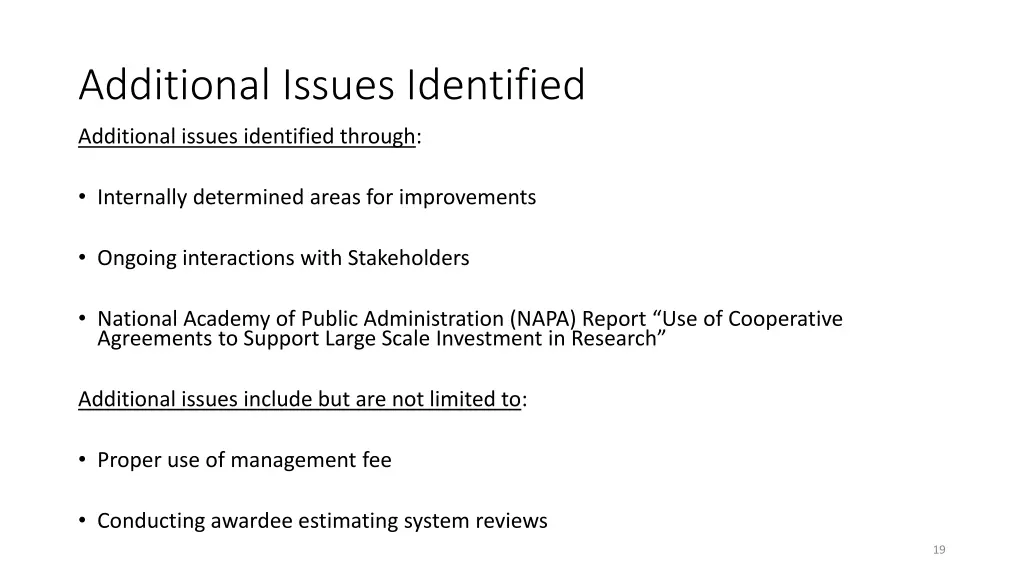 Additional Issues Identified

Additional issues identified through:

• Internally determined areas for improvements

• Ongoing interactions with Stakeholders

• National Academy of Public Administration (NAPA) Report “Use of Cooperative Agreements to Support Large Scale Investment in Research”

Additional issues include but are not limited to:

• Proper use of management fee

• Conducting awardee estimating system reviews

19